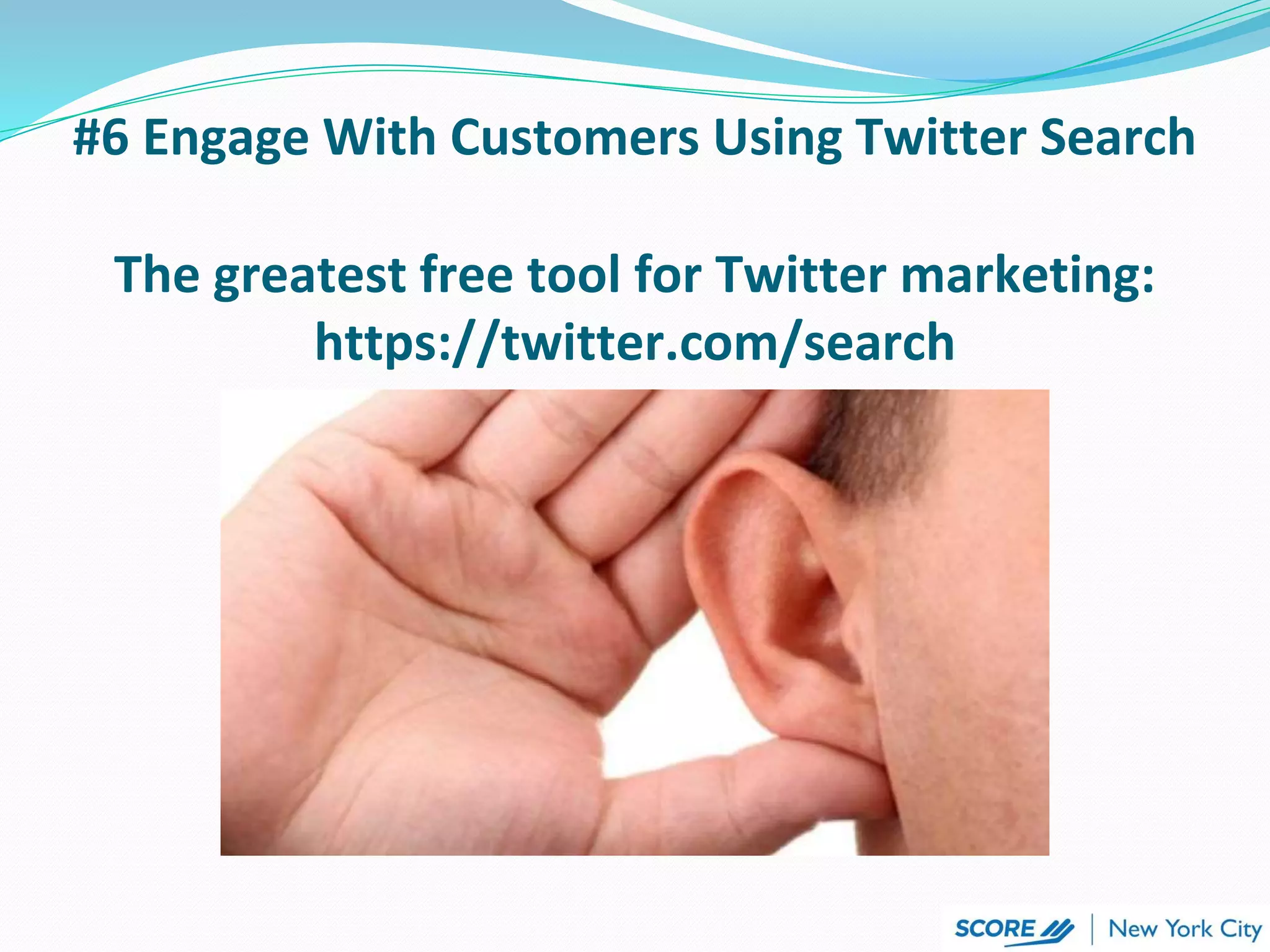 #6 Engage With Customers Using Twitter Search

The greatest free tool for Twitter marketing: https://twitter.com/search

SCORE | New York City